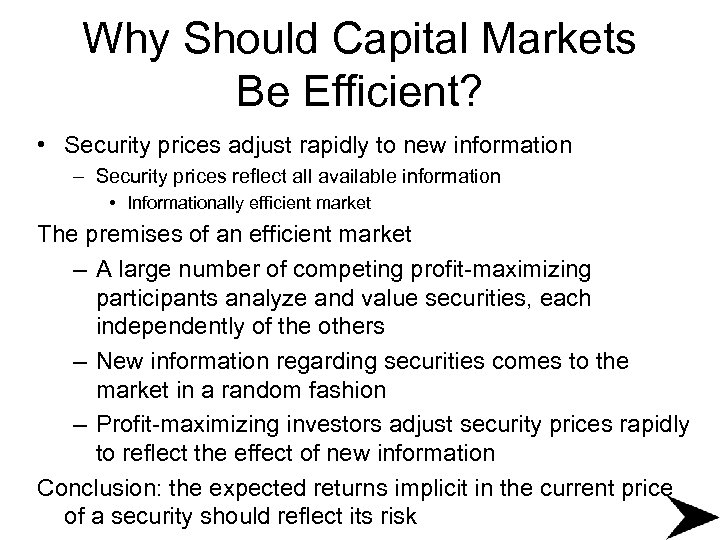 Why Should Capital Markets Be Efficient?

• Security prices adjust rapidly to new information
– Security prices reflect all available information
• Informationally efficient market

The premises of an efficient market
– A large number of competing profit-maximizing participants analyze and value securities, each independently of the others
– New information regarding securities comes to the market in a random fashion
– Profit-maximizing investors adjust security prices rapidly to reflect the effect of new information

Conclusion: the expected returns implicit in the current price of a security should reflect its risk